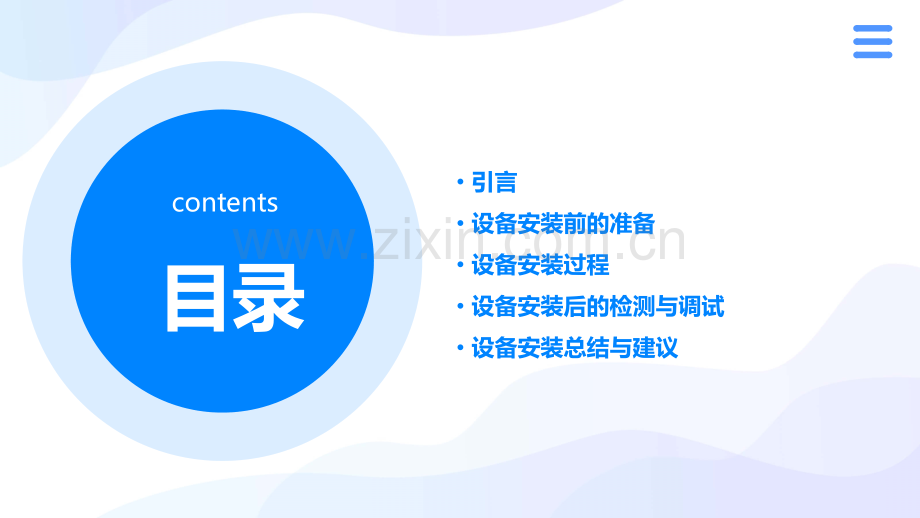 contents

目录

• 引言
• 设备安装前的准备
• 设备安装过程
• 设备安装后的检测与调试
• 设备安装总结与建议

www.zixin.com.cn